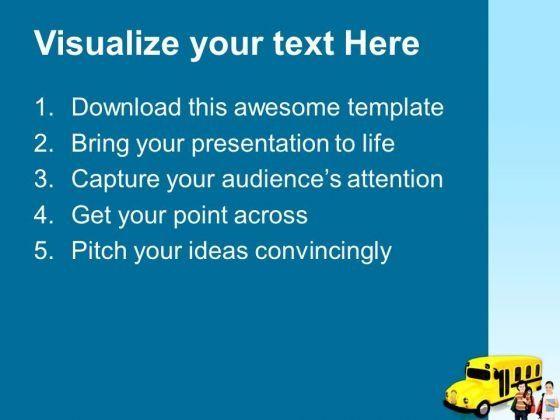 Visualize your text Here

1. Download this awesome template
2. Bring your presentation to life
3. Capture your audience's attention
4. Get your point across
5. Pitch your ideas convincingly